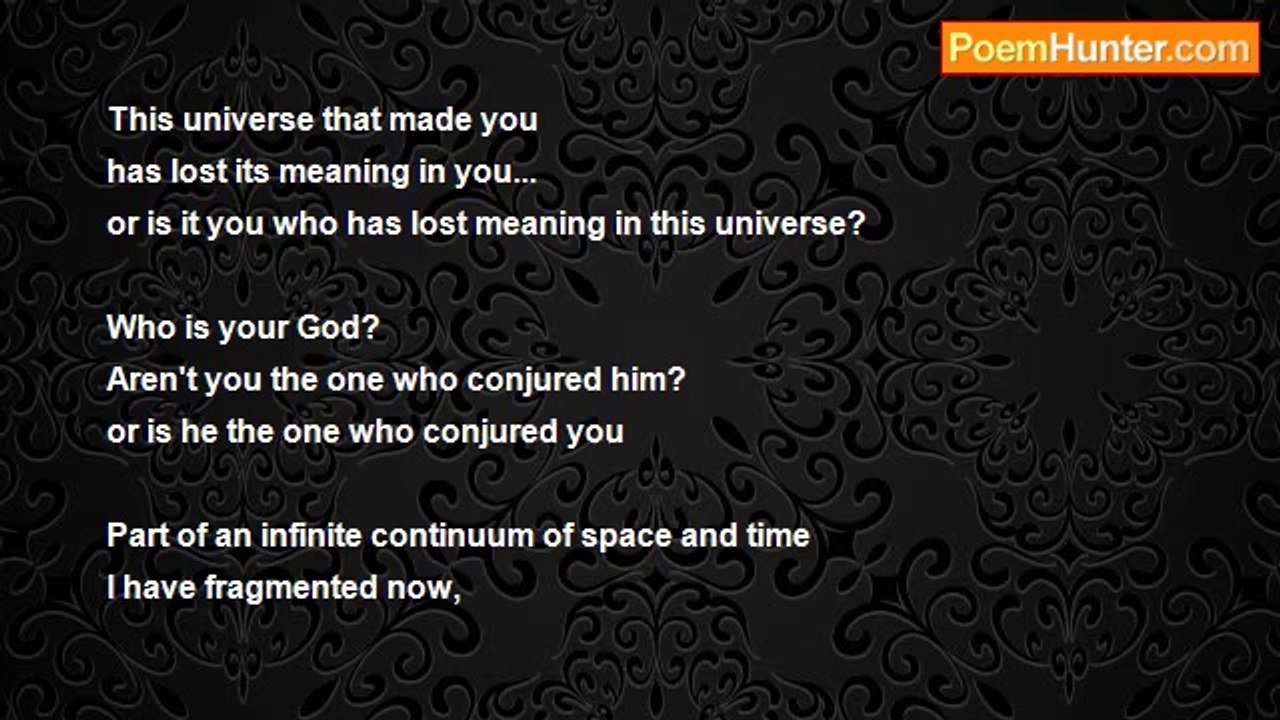 PoemHunter.com

This universe that made you
has lost its meaning in you...
or is it you who has lost meaning in this universe?

Who is your God?
Aren't you the one who conjured him?
or is he the one who conjured you

Part of an infinite continuum of space and time
I have fragmented now,